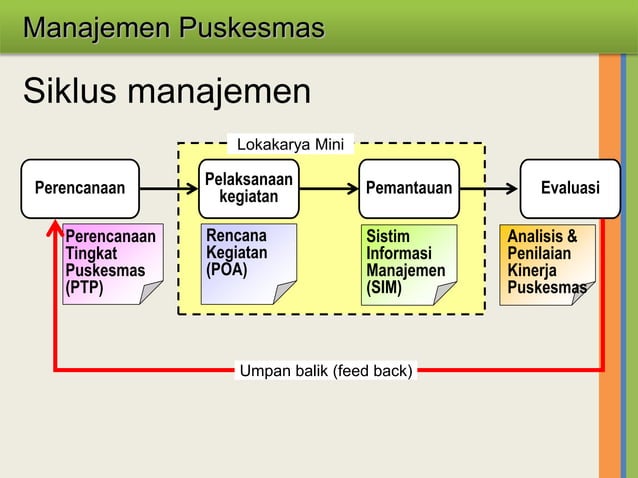 Manajemen Puskesmas

Siklus manajemen

Lokakarya Mini

Perencanaan

Pelaksanaan kegiatan

Pemantauan

Evaluasi

Perencanaan Tingkat Puskesmas (PTP)

Rencana Kegiatan (POA)

Sistim Informasi Manajemen (SIM)

Analisis & Penilaian Kinerja Puskesmas

Umpan balik (feed back)